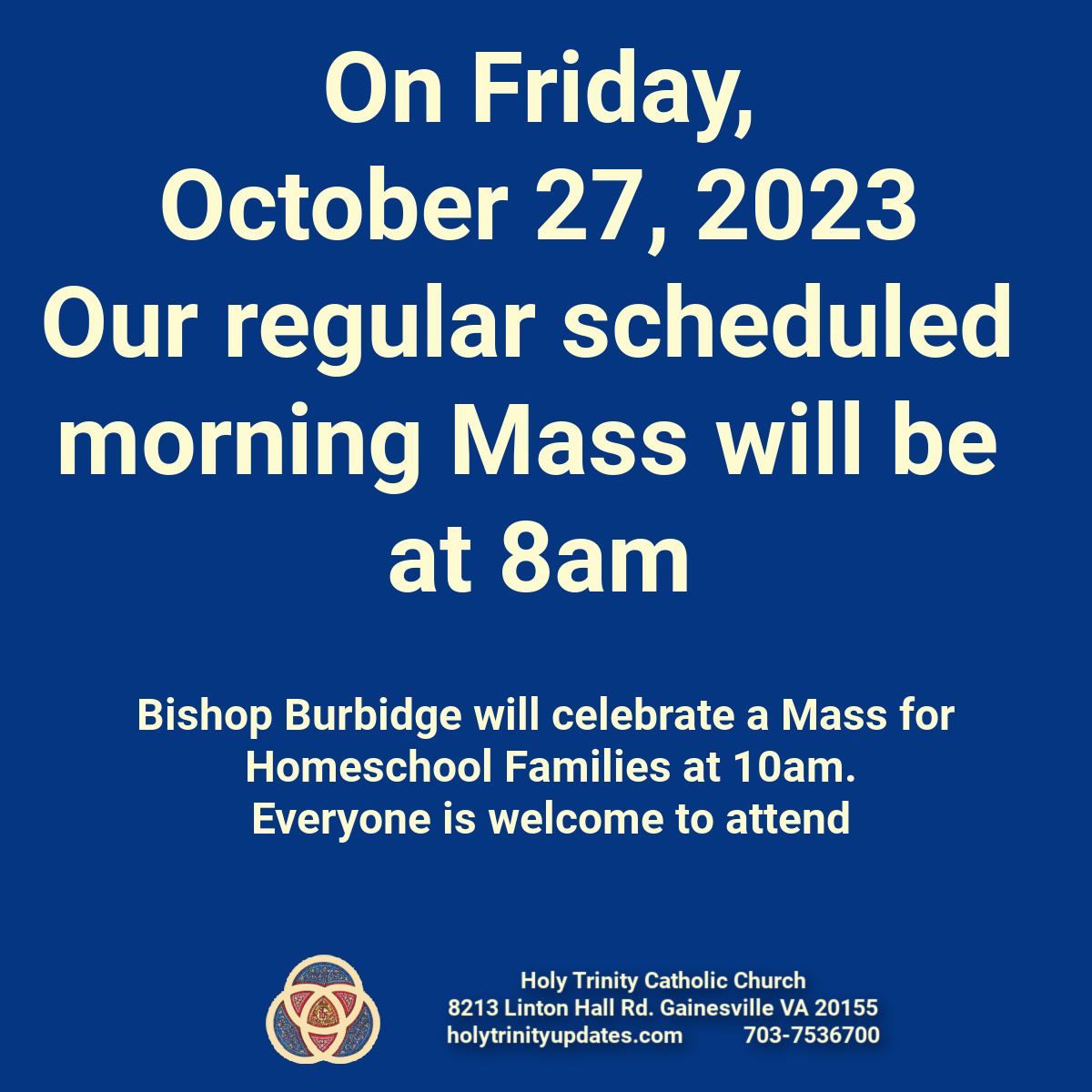 On Friday,
October 27, 2023
Our regular scheduled morning Mass will be at 8am

Bishop Burbidge will celebrate a Mass for Homeschool Families at 10am.
Everyone is welcome to attend

Holy Trinity Catholic Church
8213 Linton Hall Rd. Gainesville VA 20155
holytrinityupdates.com 703-7536700